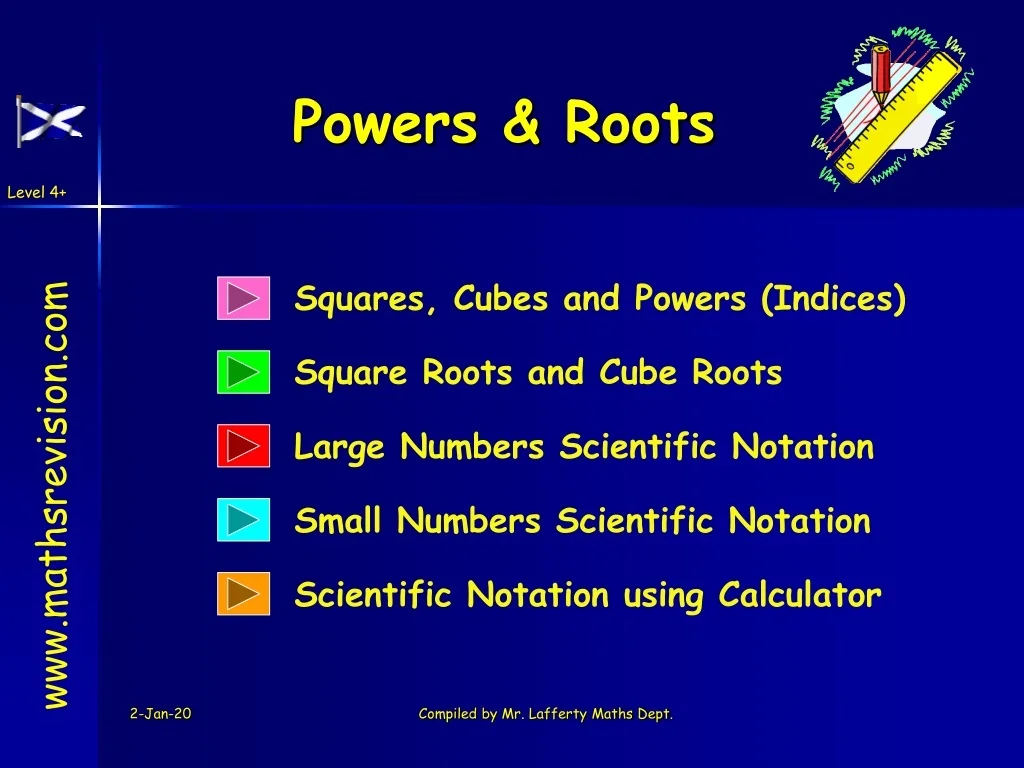 Powers & Roots

Level 4+

www.mathsrevision.com

Squares, Cubes and Powers (Indices)

Square Roots and Cube Roots

Large Numbers Scientific Notation

Small Numbers Scientific Notation

Scientific Notation using Calculator

2-Jan-20

Compiled by Mr. Lafferty Maths Dept.